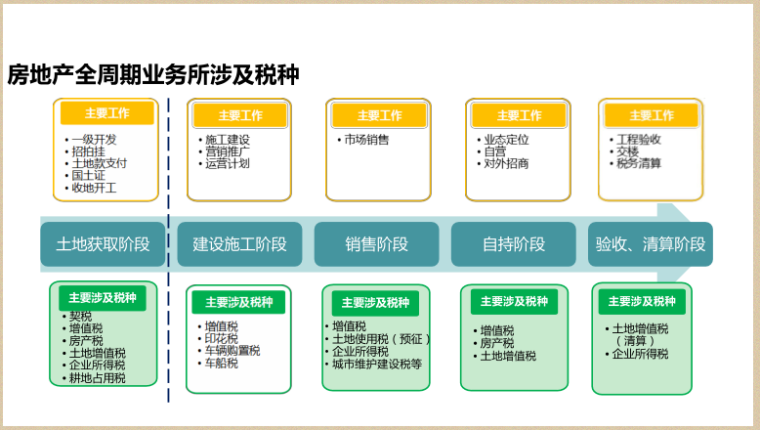 房地产全周期业务所涉及税种

主要工作
• 一级开发
• 招拍挂
• 土地款支付
• 国土证
• 收地开工

主要工作
• 施工建设
• 营销推广
• 运营计划

主要工作
• 市场销售

主要工作
• 业态定位
• 自营
• 对外招商

主要工作
• 工程验收
• 交楼
• 税务清算

土地获取阶段

建设施工阶段

销售阶段

自持阶段

验收、清算阶段

主要涉及税种
• 契税
• 增值税
• 房产税
• 土地增值税
• 企业所得税
• 耕地占用税

主要涉及税种
• 增值税
• 印花税
• 车辆购置税
• 车船税

主要涉及税种
• 增值税
• 土地使用税（预征）
• 企业所得税
• 城市维护建设税等

主要涉及税种
• 增值税
• 房产税
• 土地增值税

主要涉及税种
• 土地增值税（清算）
• 企业所得税